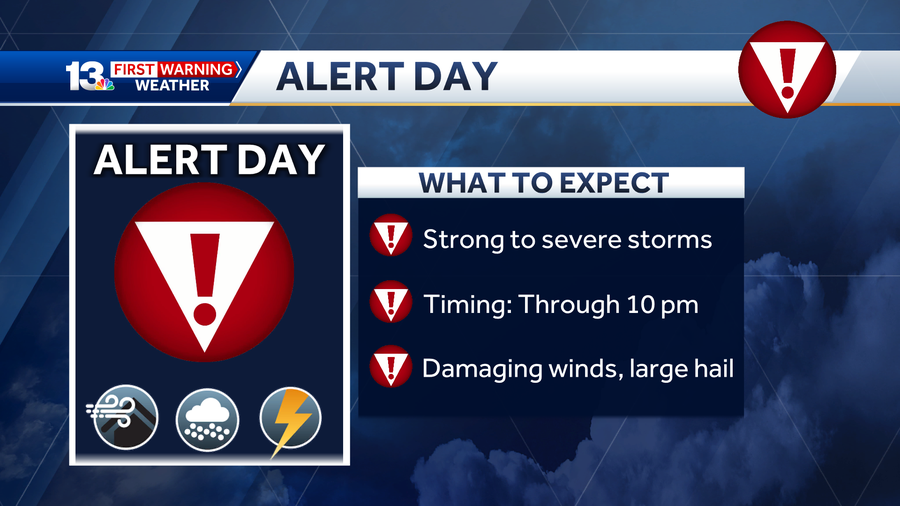 13 FIRST WARNING WEATHER

ALERT DAY

ALERT DAY

WHAT TO EXPECT

Strong to severe storms

Timing: Through 10 pm

Damaging winds, large hail